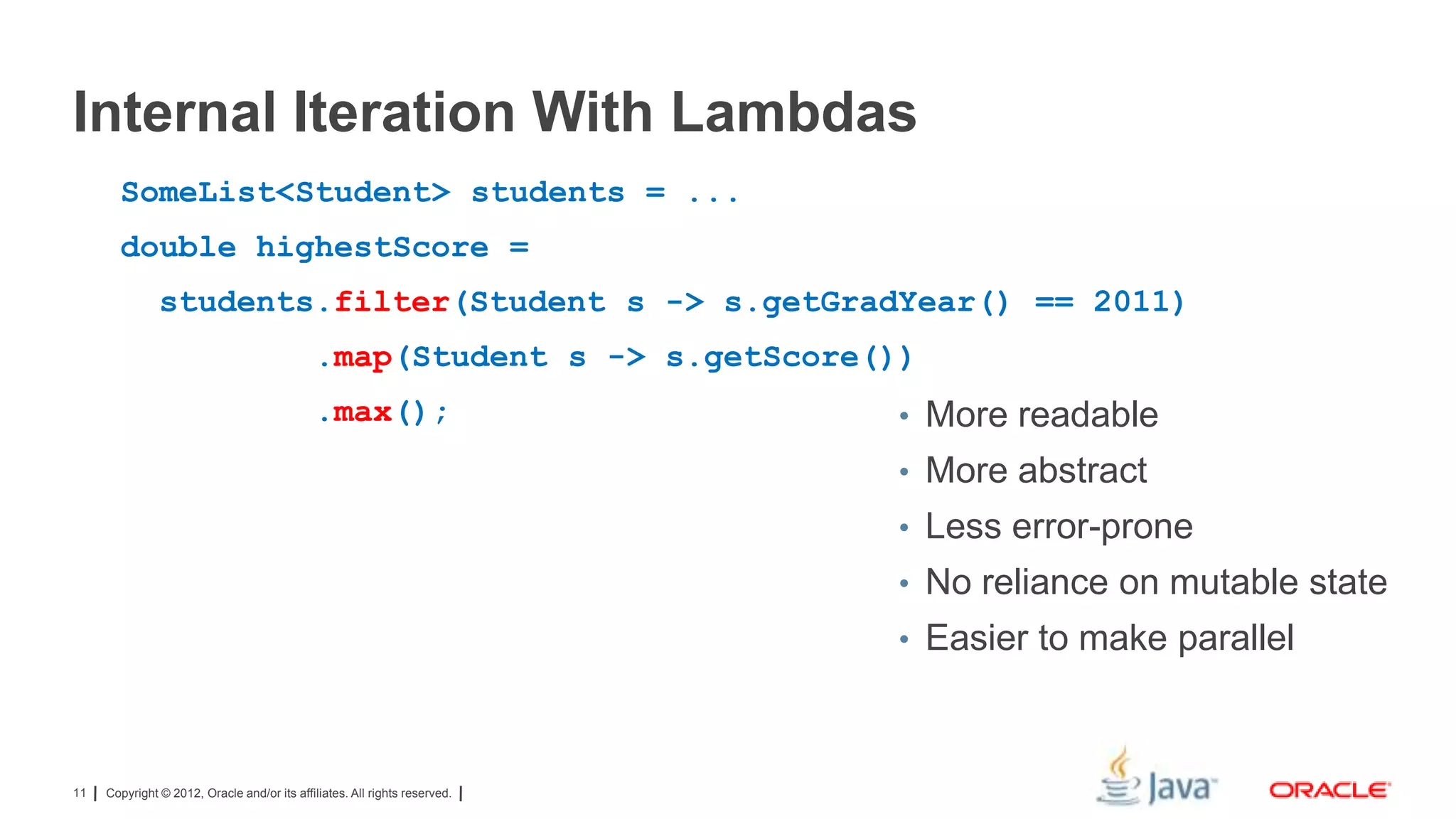 Internal Iteration With Lambdas

SomeList<Student> students = ...
double highestScore =
  students.filter(Student s -> s.getGradYear() == 2011)
          .map(Student s -> s.getScore())
          .max();

• More readable
• More abstract
• Less error-prone
• No reliance on mutable state
• Easier to make parallel

11 | Copyright © 2012, Oracle and/or its affiliates. All rights reserved. |

Java

ORACLE